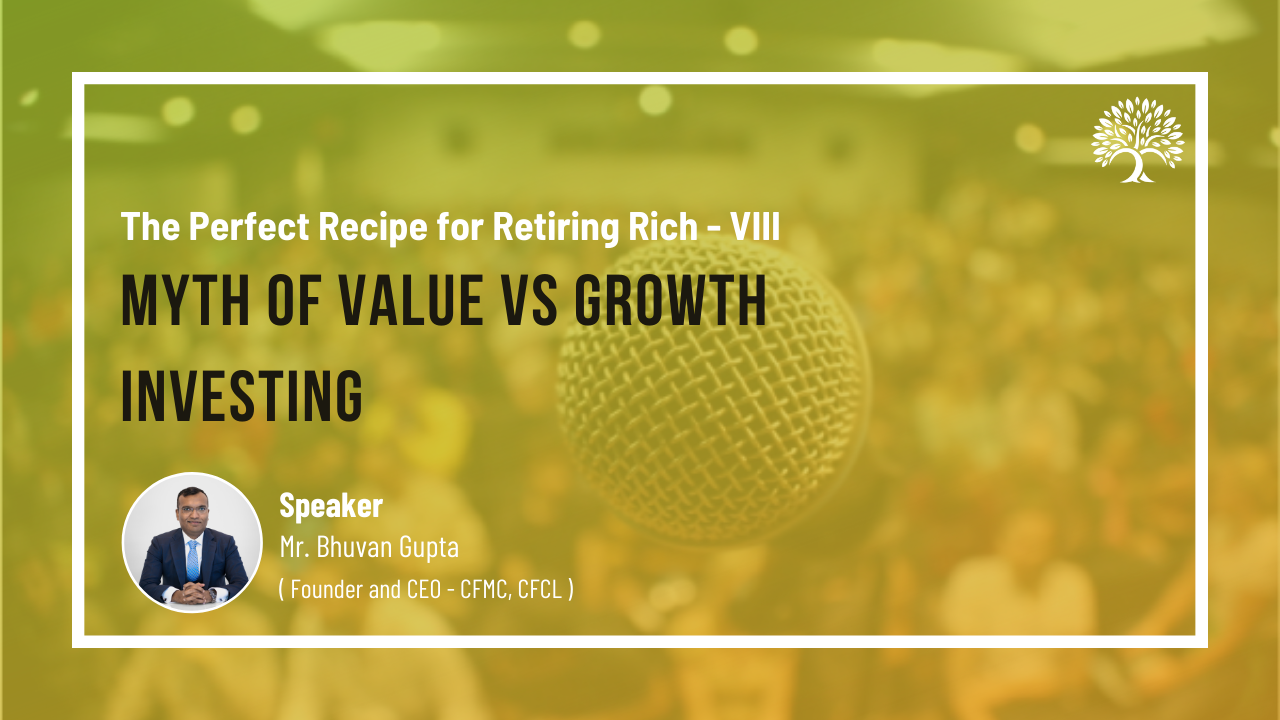 The Perfect Recipe for Retiring Rich - VIII

MYTH OF VALUE VS GROWTH INVESTING

Speaker
Mr. Bhuvan Gupta
( Founder and CEO - CFMC, CFCL )